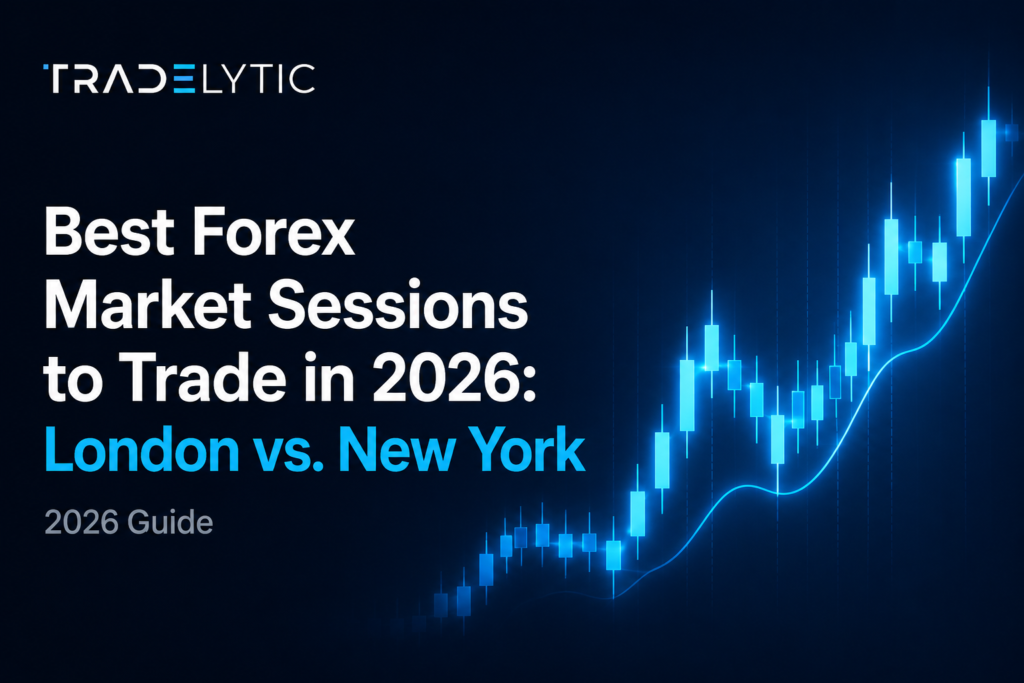 TRADELYTIC

Best Forex Market Sessions to Trade in 2026: London vs. New York

2026 Guide